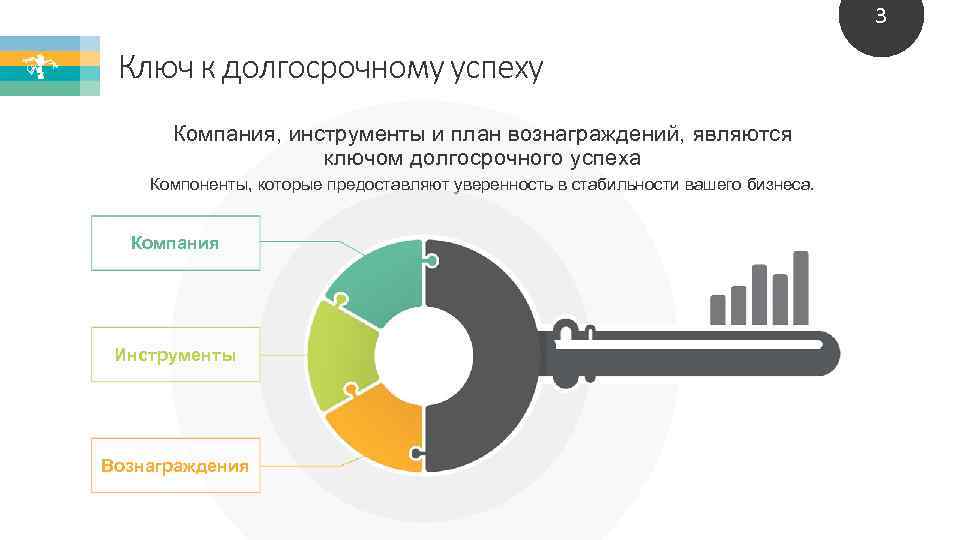 3

Ключ к долгосрочному успеху

Компания, инструменты и план вознаграждений, являются ключом долгосрочного успеха

Компоненты, которые предоставляют уверенность в стабильности вашего бизнеса.

Компания

Инструменты

Вознаграждения